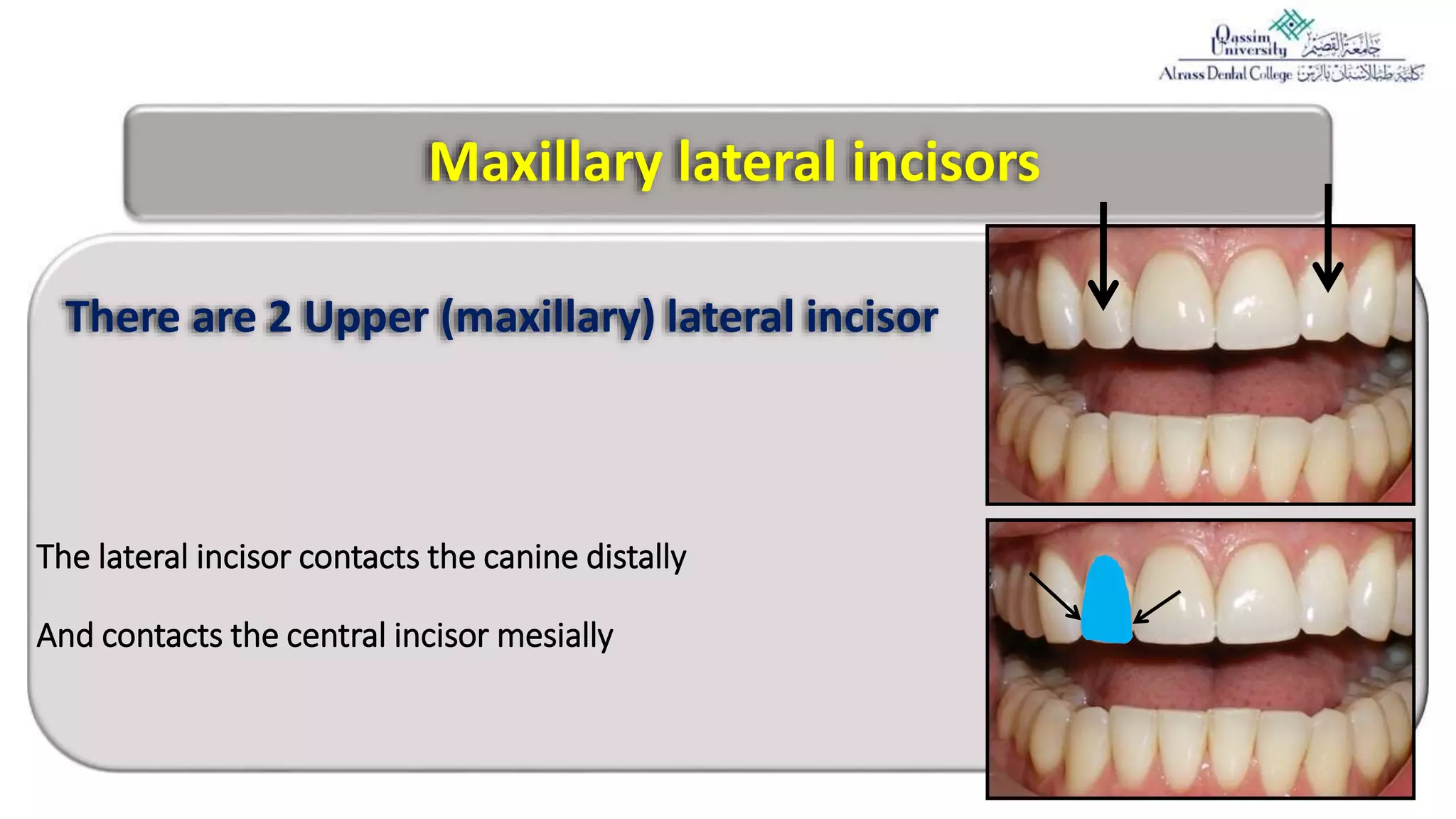 Qassim University جامعة القصيم
Alrass Dental College كلية طب الأسنان بالرس

Maxillary lateral incisors

There are 2 Upper (maxillary) lateral incisor

The lateral incisor contacts the canine distally

And contacts the central incisor mesially